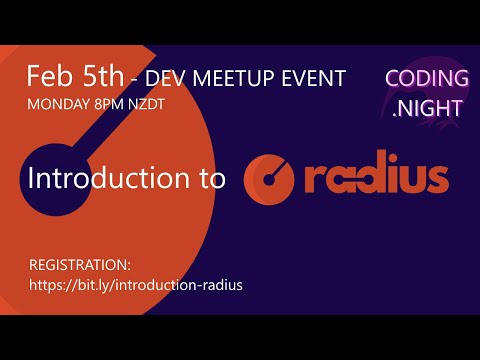 Feb 5th - DEV MEETUP EVENT
MONDAY 8PM NZDT

CODING
.NIGHT

Introduction to radius

REGISTRATION:
https://bit.ly/introduction-radius